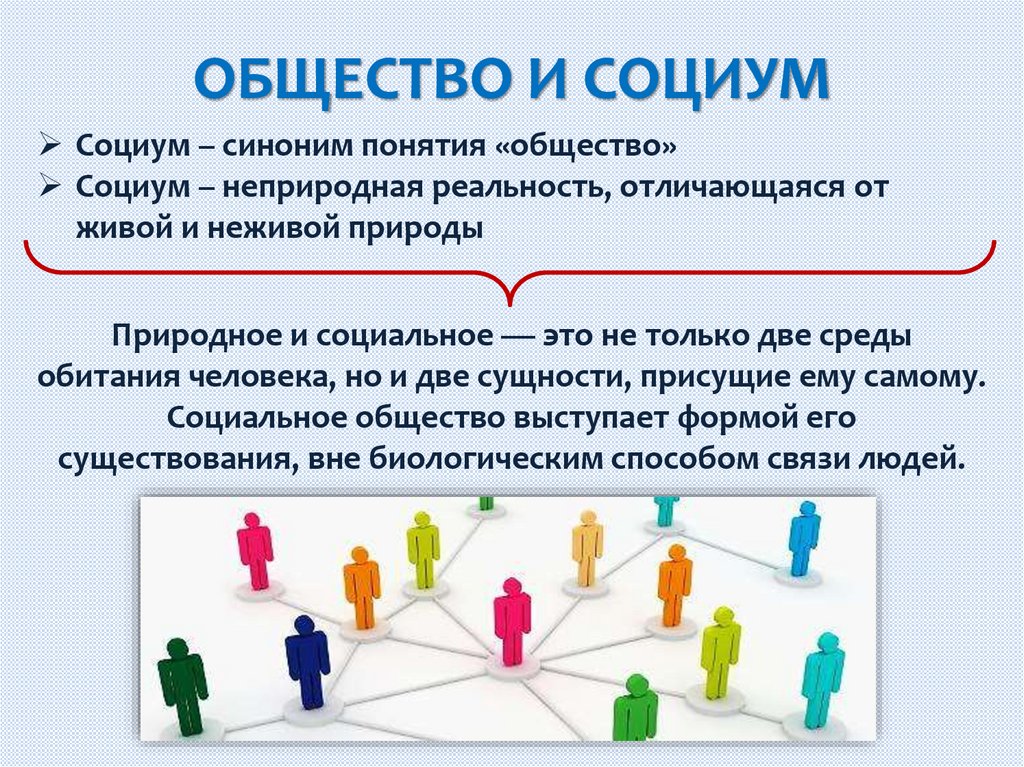 ОБЩЕСТВО И СОЦИУМ

➢ Социум – синоним понятия «общество»
➢ Социум – неприродная реальность, отличающаяся от живой и неживой природы

Природное и социальное — это не только две среды обитания человека, но и две сущности, присущие ему самому. Социальное общество выступает формой его существования, вне биологическим способом связи людей.